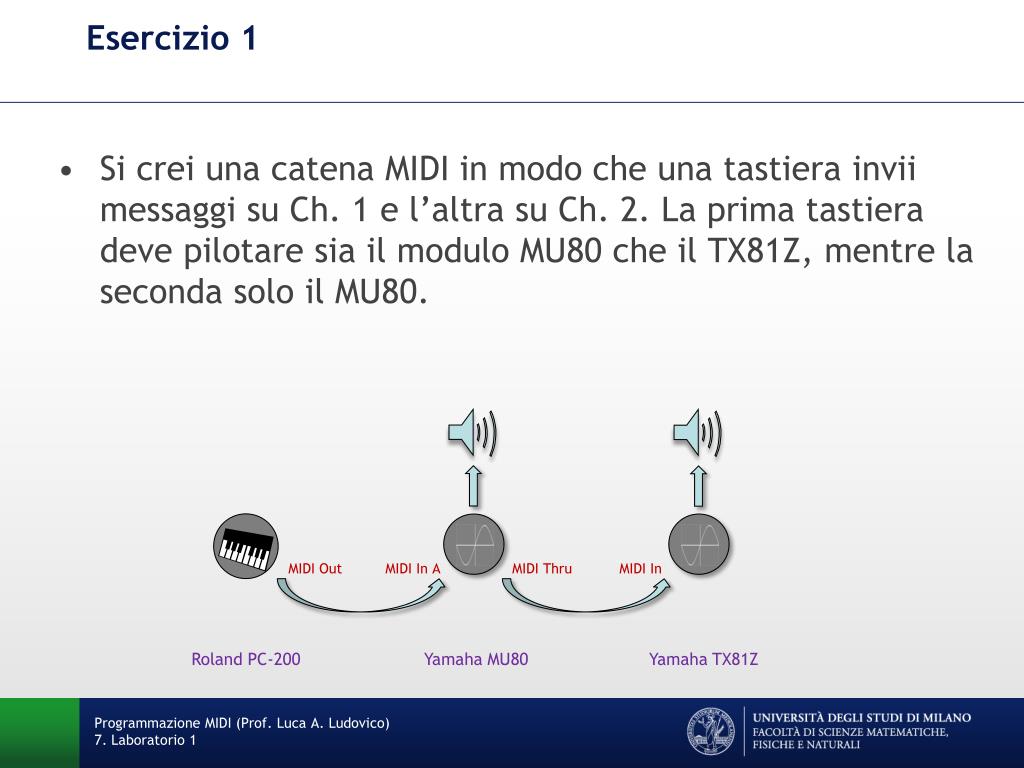 Esercizio 1

• Si crei una catena MIDI in modo che una tastiera invii messaggi su Ch. 1 e l'altra su Ch. 2. La prima tastiera deve pilotare sia il modulo MU80 che il TX81Z, mentre la seconda solo il MU80.

MIDI Out
MIDI In A
MIDI Thru
MIDI In

Roland PC-200
Yamaha MU80
Yamaha TX81Z

Programmazione MIDI (Prof. Luca A. Ludovico)
7. Laboratorio 1

UNIVERSITÀ DEGLI STUDI DI MILANO
FACOLTÀ DI SCIENZE MATEMATICHE, FISICHE E NATURALI